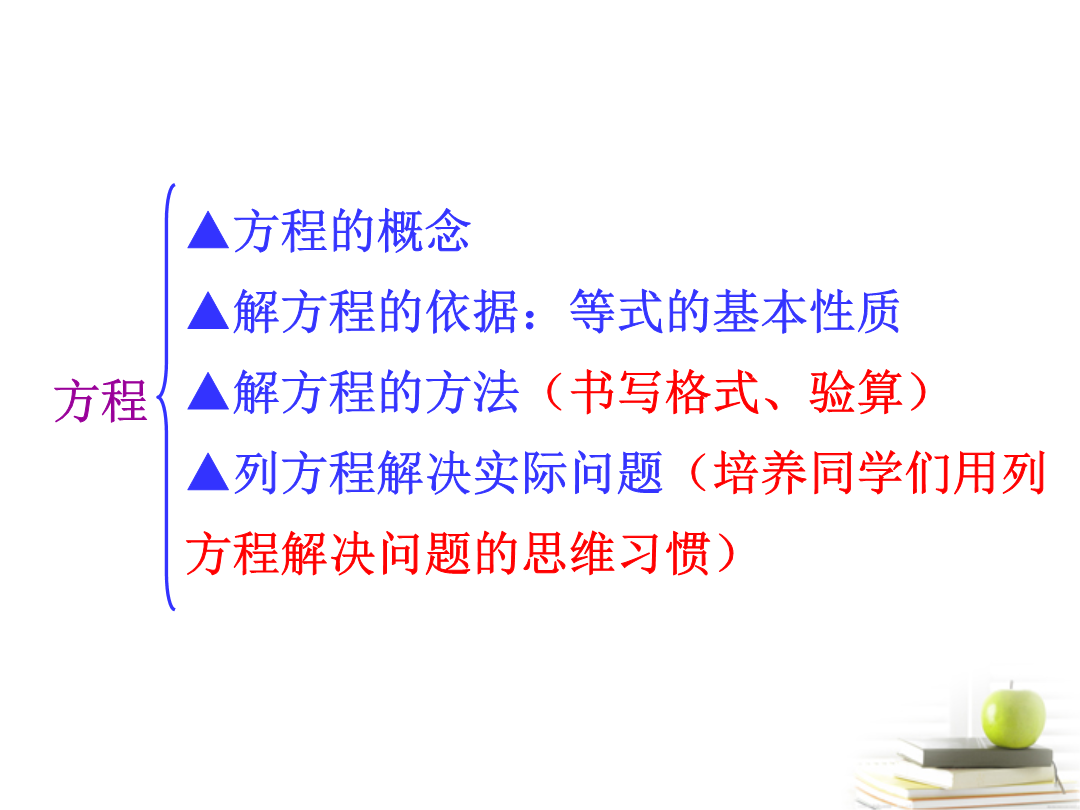 方程

▲方程的概念

▲解方程的依据：等式的基本性质

▲解方程的方法（书写格式、验算）

▲列方程解决实际问题（培养同学们用列方程解决问题的思维习惯）